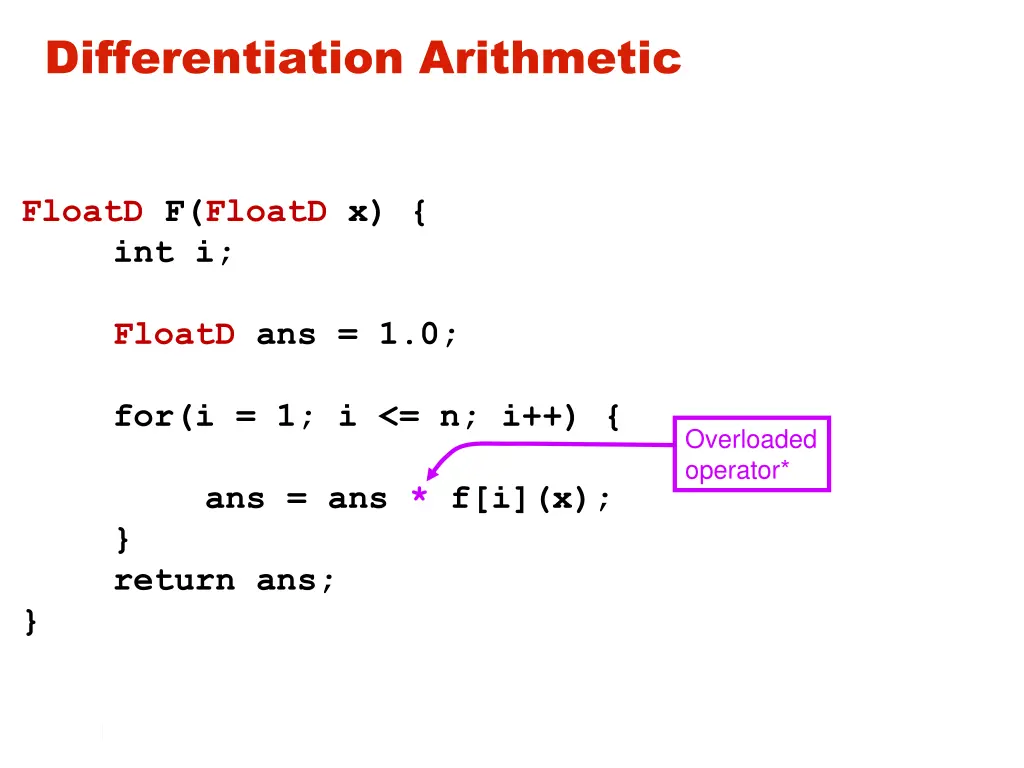 Differentiation Arithmetic

FloatD F(FloatD x) {
    int i;

    FloatD ans = 1.0;

    for(i = 1; i <= n; i++) {

        ans = ans * f[i](x);
    }
    return ans;
}

Overloaded operator*